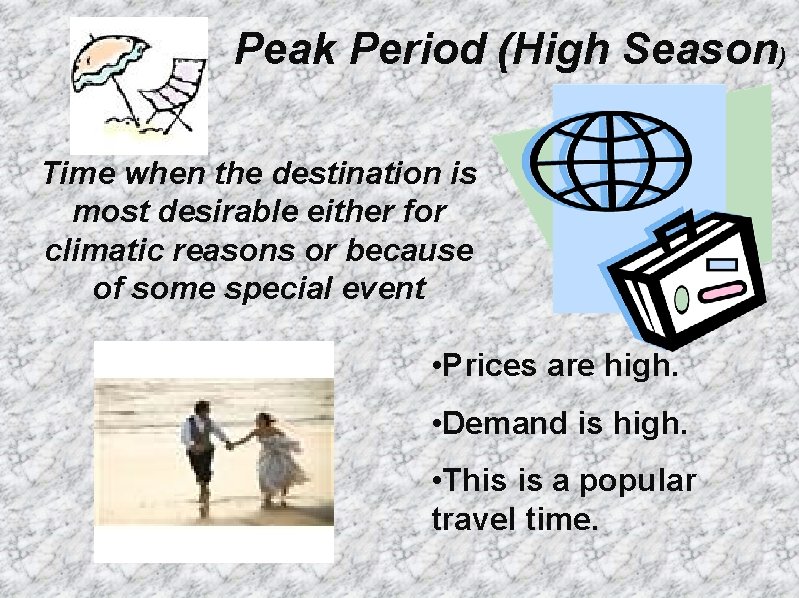 Peak Period (High Season)

Time when the destination is most desirable either for climatic reasons or because of some special event

•Prices are high.

•Demand is high.

•This is a popular travel time.